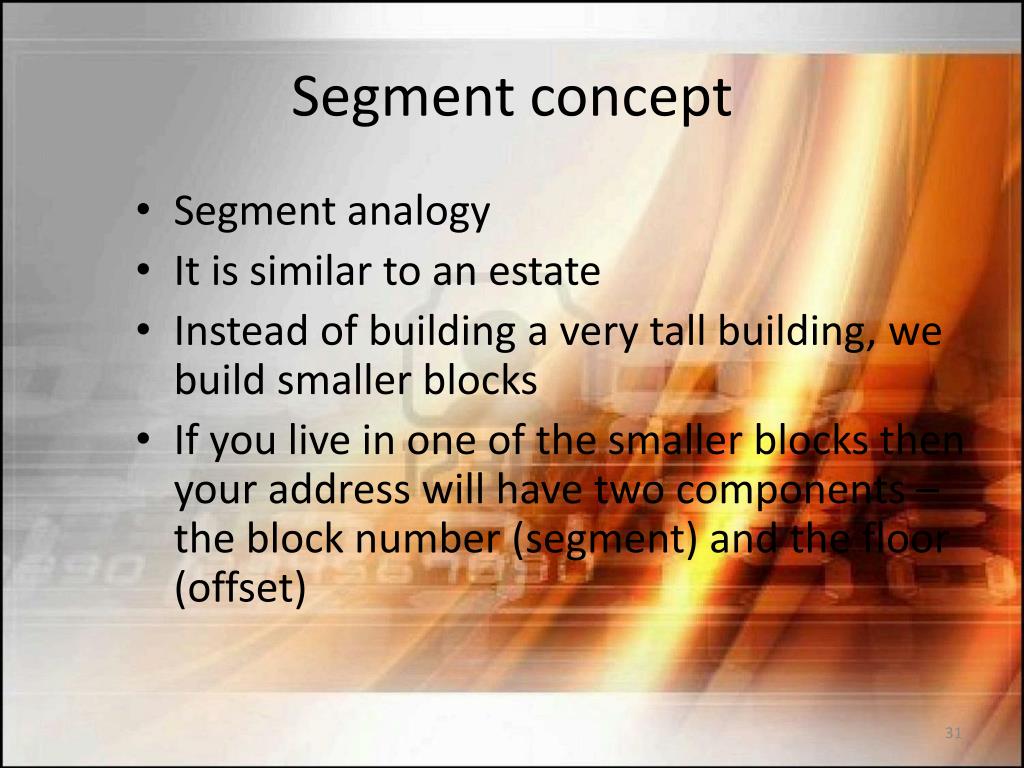 Segment concept

• Segment analogy
• It is similar to an estate
• Instead of building a very tall building, we build smaller blocks
• If you live in one of the smaller blocks then your address will have two components – the block number (segment) and the floor (offset)

31